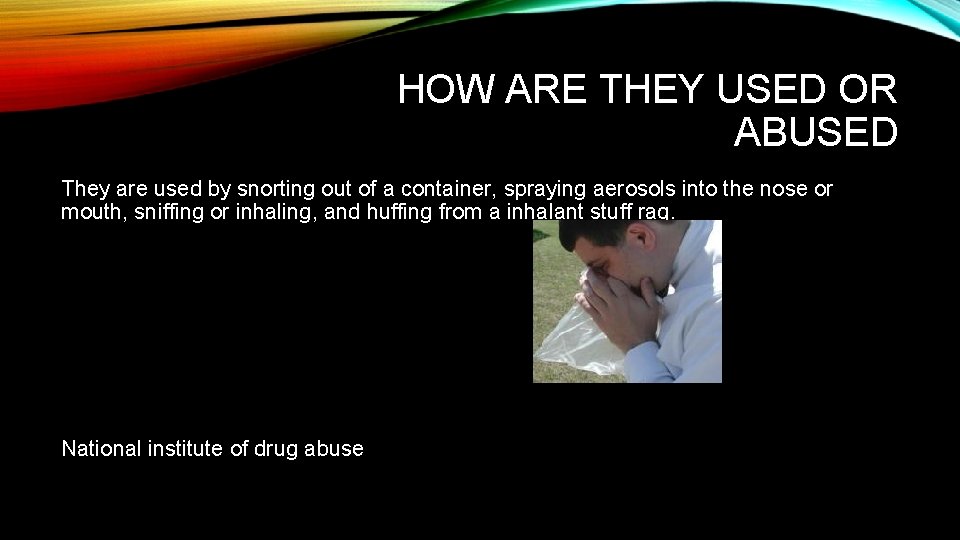 HOW ARE THEY USED OR ABUSED

They are used by snorting out of a container, spraying aerosols into the nose or mouth, sniffing or inhaling, and huffing from a inhalant stuff rag.

National institute of drug abuse